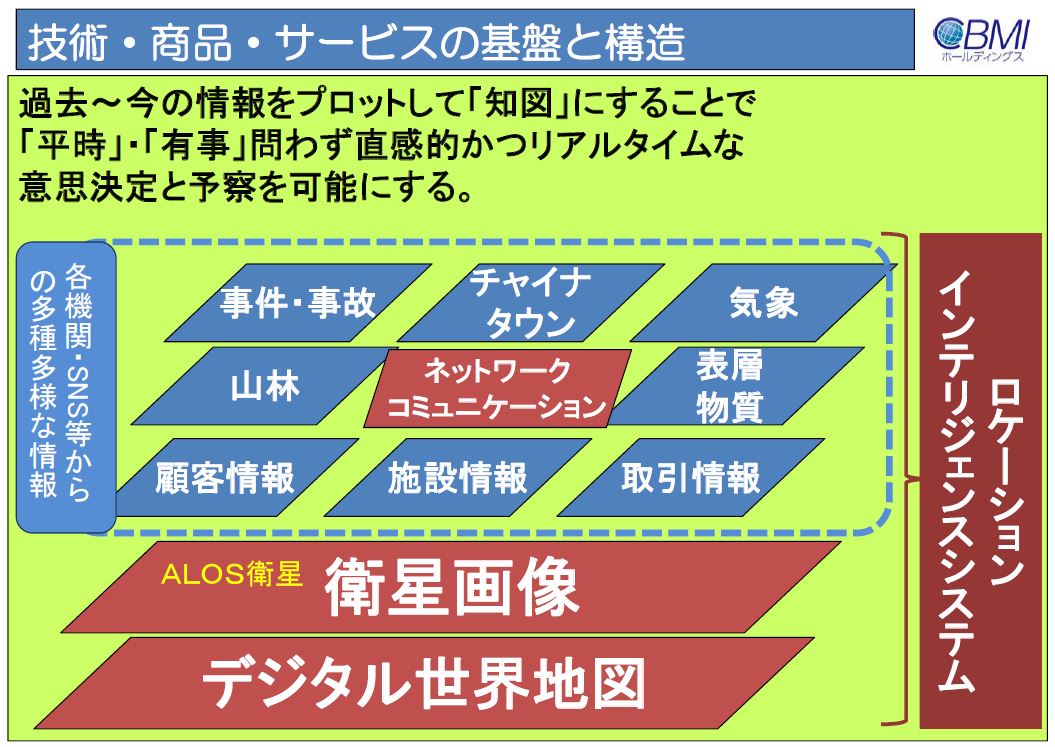 技術・商品・サービスの基盤と構造

CBMI ホールディングス

過去～今の情報をプロットして「知図」にすることで「平時」・「有事」問わず直感的かつリアルタイムな意思決定と予察を可能にする。

各機関・SNS等からの多種多様な情報

事件・事故

チャイナタウン

気象

山林

ネットワークコミュニケーション

表層物質

顧客情報

施設情報

取引情報

ALOS衛星 衛星画像

デジタル世界地図

ロケーションインテリジェンスシステム